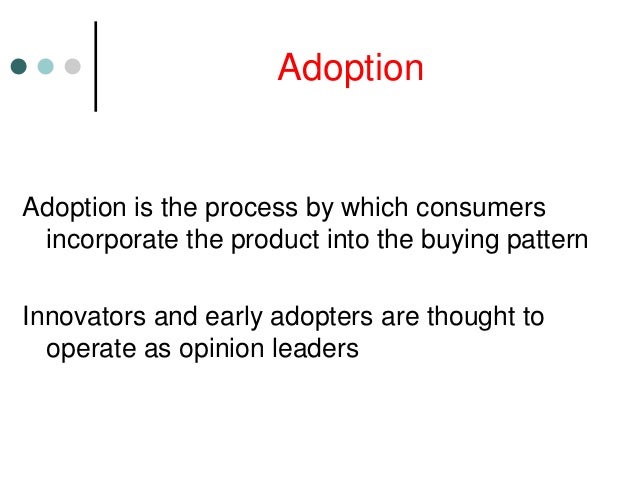 Adoption

Adoption is the process by which consumers incorporate the product into the buying pattern

Innovators and early adopters are thought to operate as opinion leaders